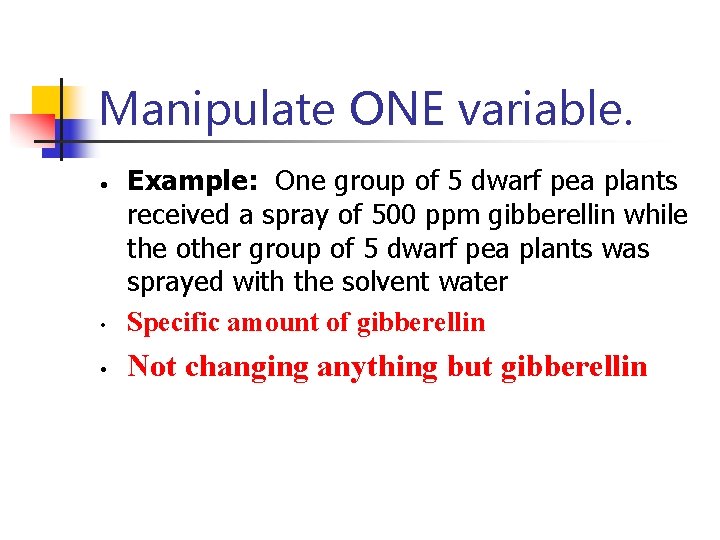 Manipulate ONE variable.

• Example: One group of 5 dwarf pea plants received a spray of 500 ppm gibberellin while the other group of 5 dwarf pea plants was sprayed with the solvent water

• Specific amount of gibberellin

• Not changing anything but gibberellin